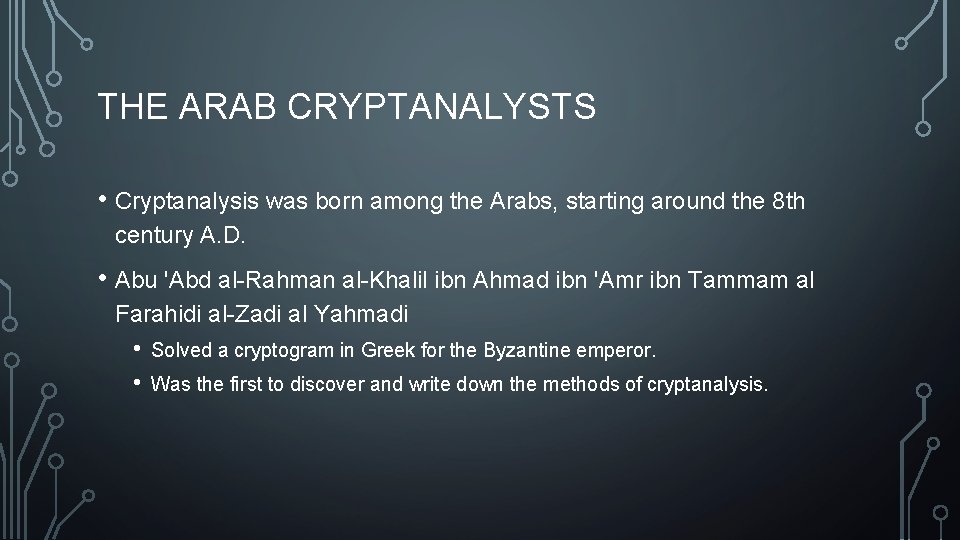 THE ARAB CRYPTANALYSTS

• Cryptanalysis was born among the Arabs, starting around the 8th century A.D.

• Abu 'Abd al-Rahman al-Khalil ibn Ahmad ibn 'Amr ibn Tammam al Farahidi al-Zadi al Yahmadi

• Solved a cryptogram in Greek for the Byzantine emperor.

• Was the first to discover and write down the methods of cryptanalysis.